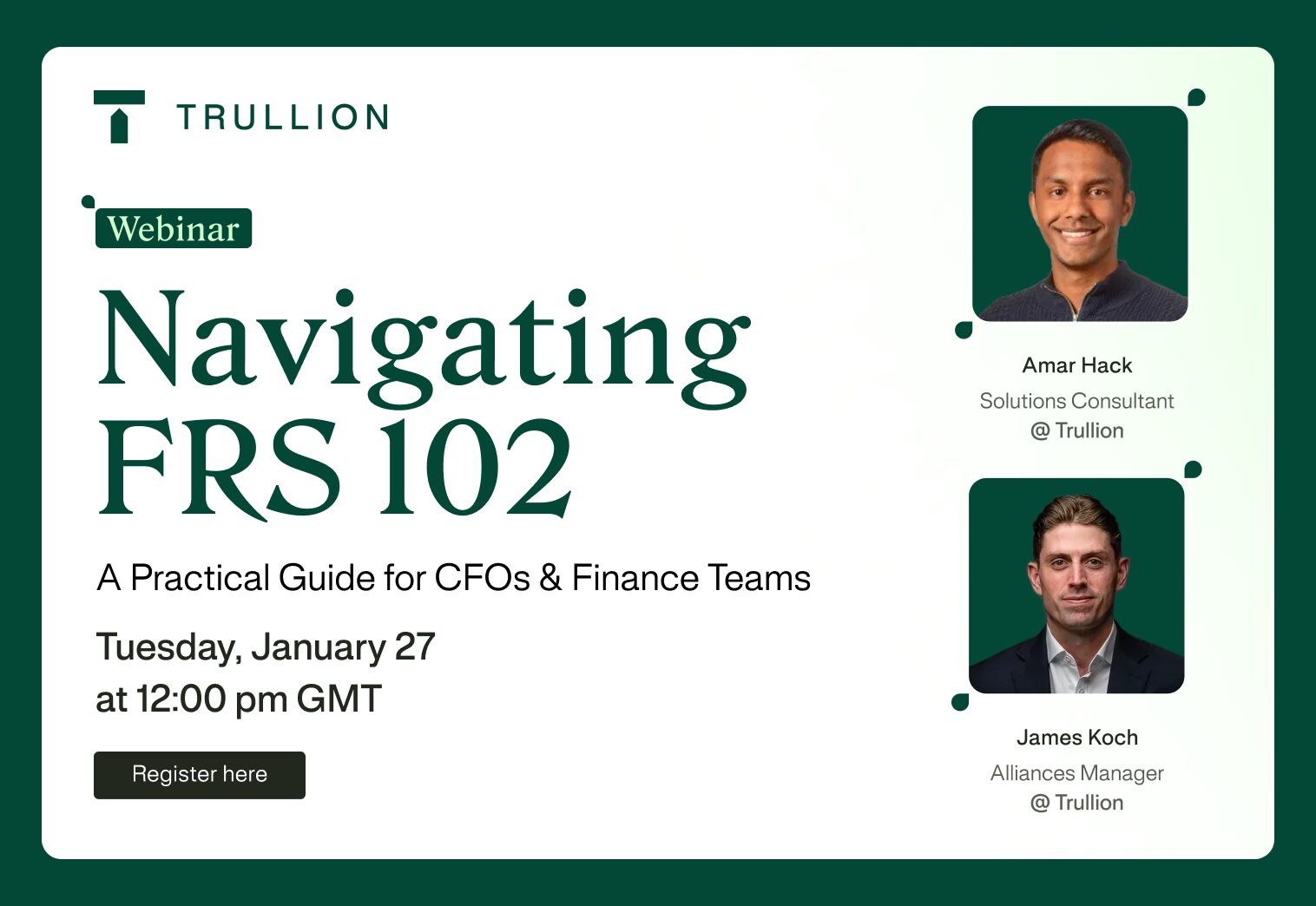 TRULLION

Webinar

Navigating FRS 102

A Practical Guide for CFOs & Finance Teams

Tuesday, January 27
at 12:00 pm GMT

Register here

Amar Hack
Solutions Consultant
@ Trullion

James Koch
Alliances Manager
@ Trullion